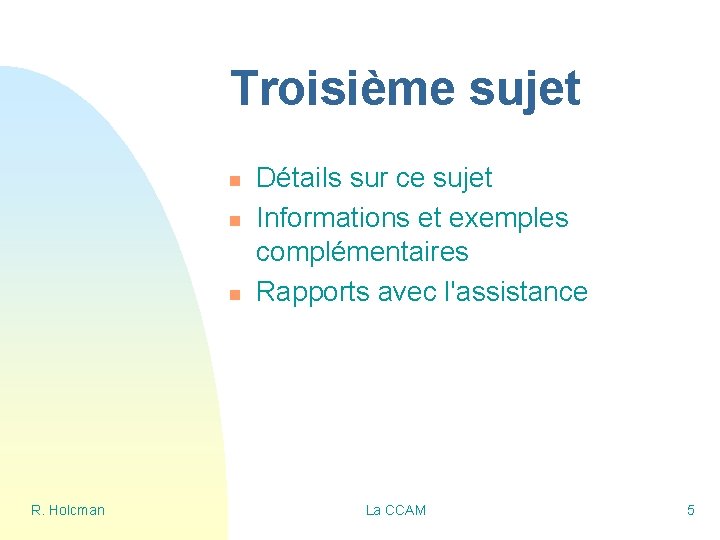 Troisième sujet

- Détails sur ce sujet
- Informations et exemples complémentaires
- Rapports avec l'assistance

R. Holcman

La CCAM

5